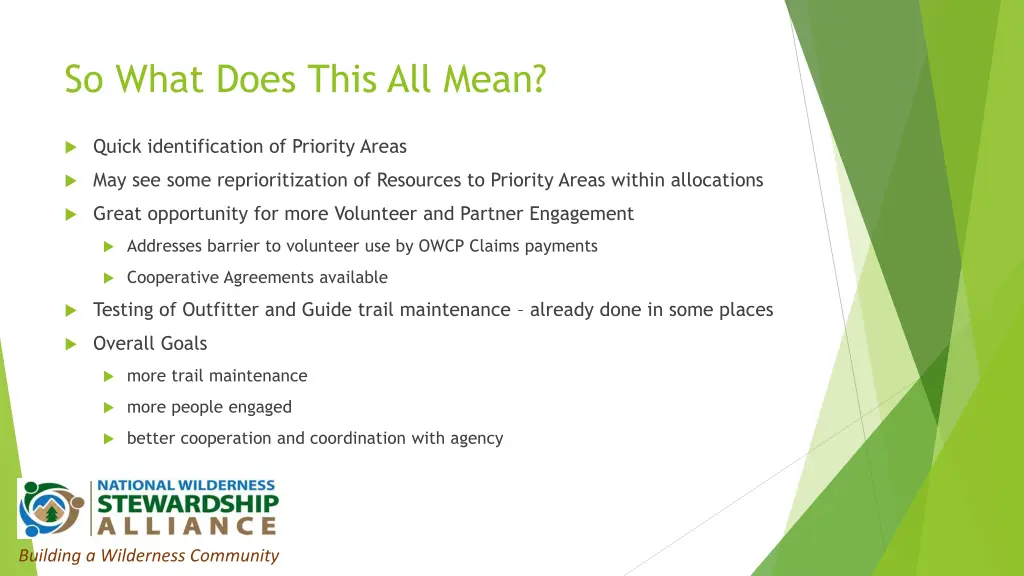 So What Does This All Mean?

Quick identification of Priority Areas

May see some reprioritization of Resources to Priority Areas within allocations

Great opportunity for more Volunteer and Partner Engagement

Addresses barrier to volunteer use by OWCP Claims payments

Cooperative Agreements available

Testing of Outfitter and Guide trail maintenance – already done in some places

Overall Goals

more trail maintenance

more people engaged

better cooperation and coordination with agency

NATIONAL WILDERNESS STEWARDSHIP ALLIANCE

Building a Wilderness Community